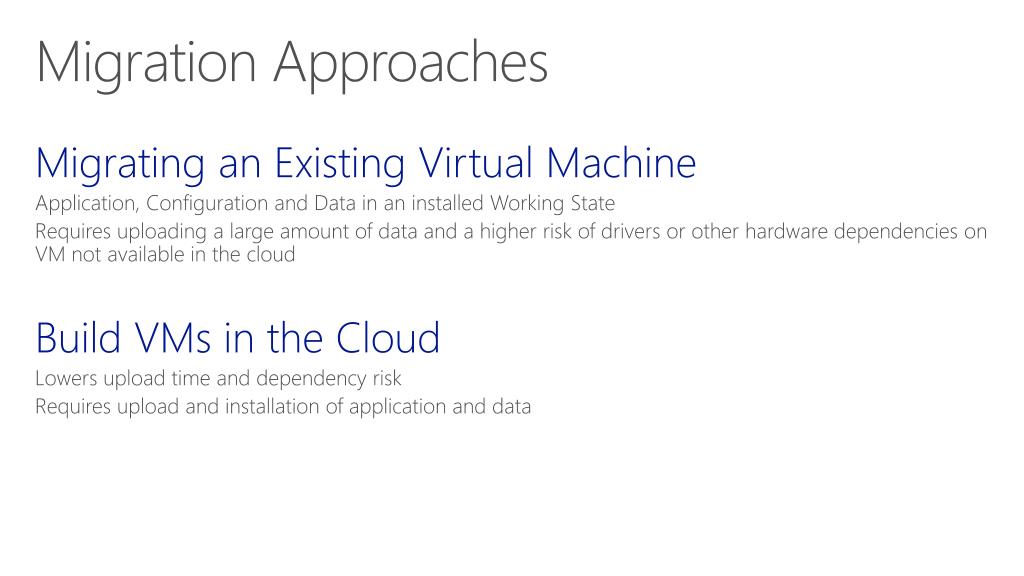 Migration Approaches

Migrating an Existing Virtual Machine

Application, Configuration and Data in an installed Working State

Requires uploading a large amount of data and a higher risk of drivers or other hardware dependencies on VM not available in the cloud

Build VMs in the Cloud

Lowers upload time and dependency risk

Requires upload and installation of application and data